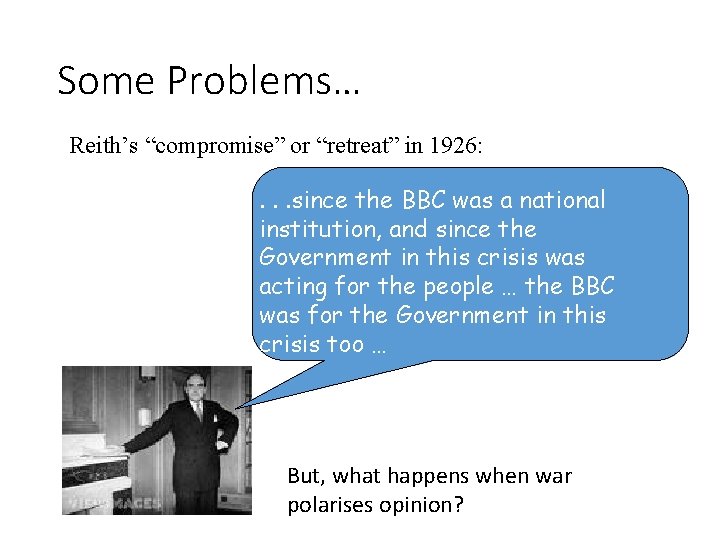 Some Problems…

Reith's "compromise" or "retreat" in 1926:

. . .since the BBC was a national institution, and since the Government in this crisis was acting for the people … the BBC was for the Government in this crisis too …

VIEWIMAGES

But, what happens when war polarises opinion?